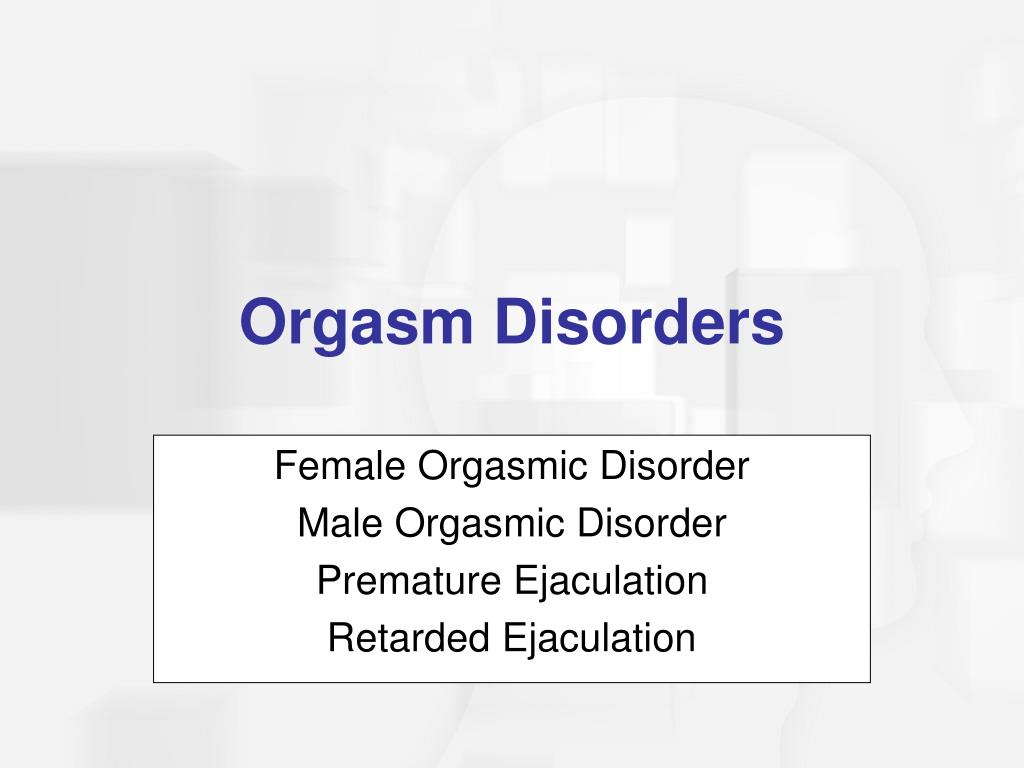 Orgasm Disorders

Female Orgasmic Disorder
Male Orgasmic Disorder
Premature Ejaculation
Retarded Ejaculation